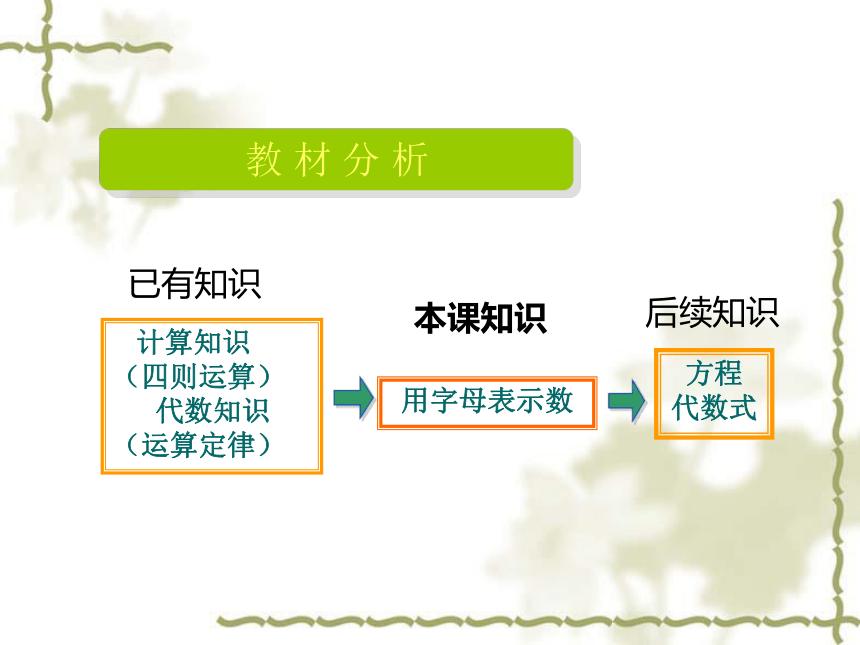 教 材 分 析

已有知识

计算知识
（四则运算）
代数知识
（运算定律）

本课知识

用字母表示数

后续知识

方程
代数式